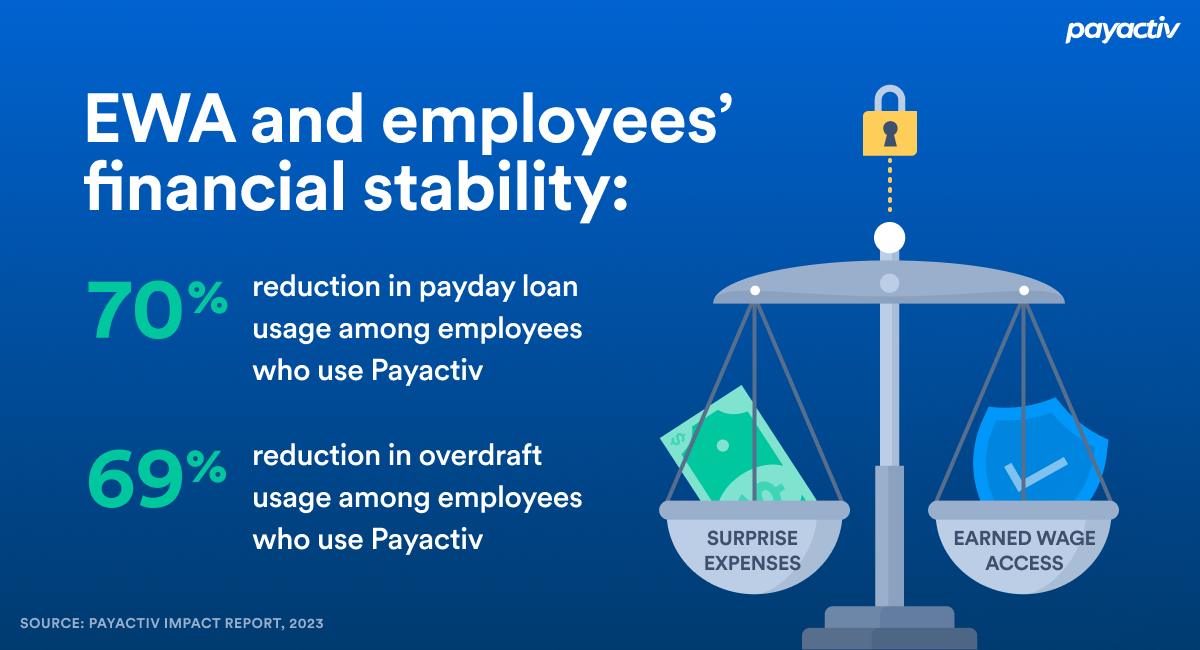 payactiv

EWA and employees' financial stability:

70% reduction in payday loan usage among employees who use Payactiv

69% reduction in overdraft usage among employees who use Payactiv

SURPRISE EXPENSES

EARNED WAGE ACCESS

SOURCE: PAYACTIV IMPACT REPORT, 2023